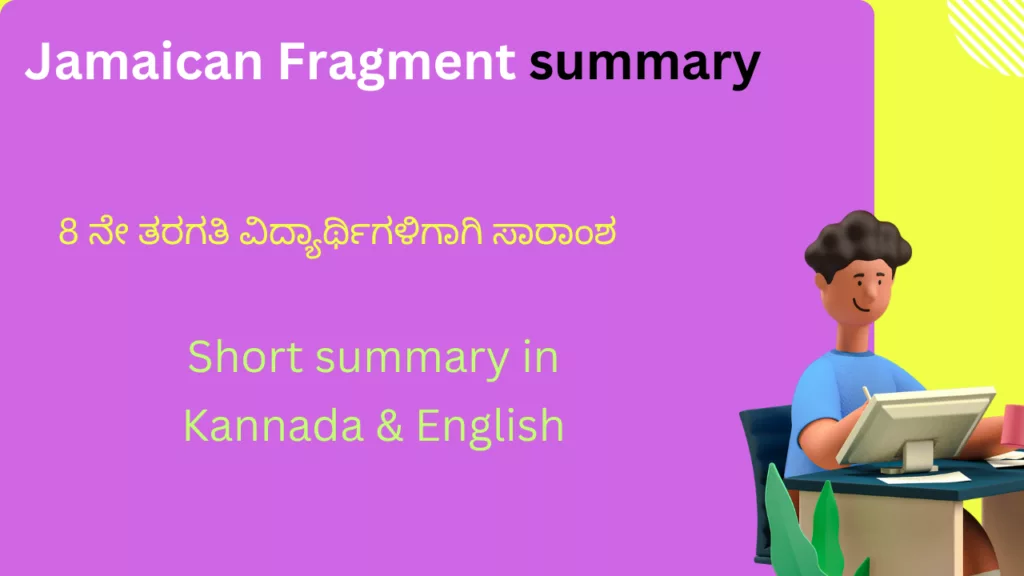 Jamaican Fragment summary

8 ನೇ ತರಗತಿ ವಿದ್ಯಾರ್ಥಿಗಳಿಗಾಗಿ ಸಾರಾಂಶ

Short summary in Kannada & English